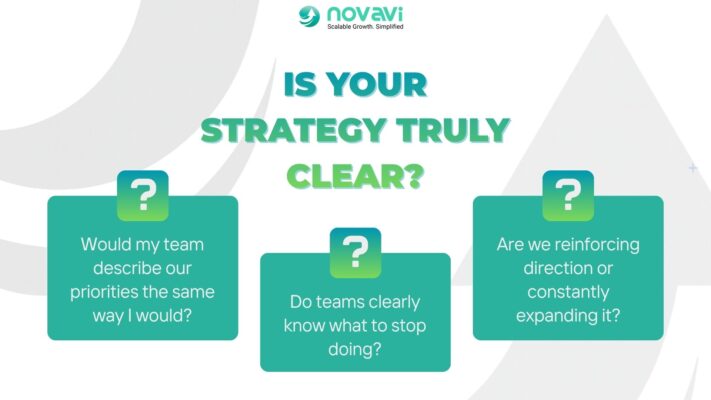 novavi
Scalable Growth. Simplified

IS YOUR STRATEGY TRULY CLEAR?

?
Would my team describe our priorities the same way I would?

?
Do teams clearly know what to stop doing?

?
Are we reinforcing direction or constantly expanding it?